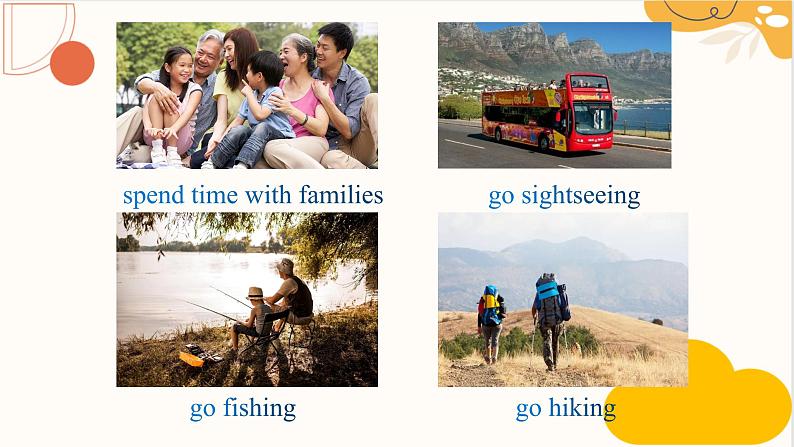 spend time with families

go sightseeing

go fishing

go hiking